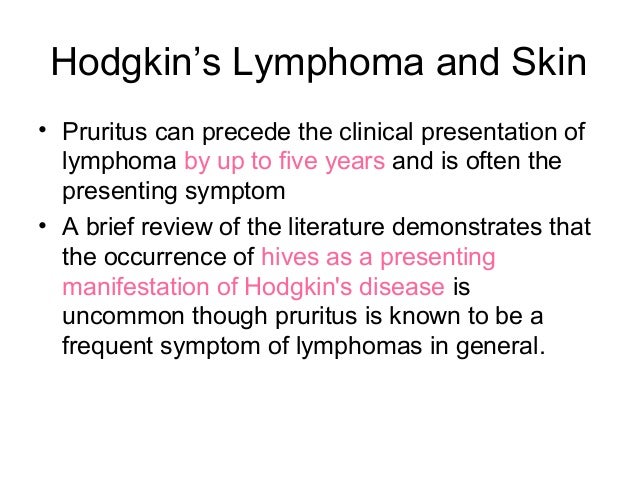 Hodgkin’s Lymphoma and Skin

• Pruritus can precede the clinical presentation of lymphoma by up to five years and is often the presenting symptom

• A brief review of the literature demonstrates that the occurrence of hives as a presenting manifestation of Hodgkin's disease is uncommon though pruritus is known to be a frequent symptom of lymphomas in general.